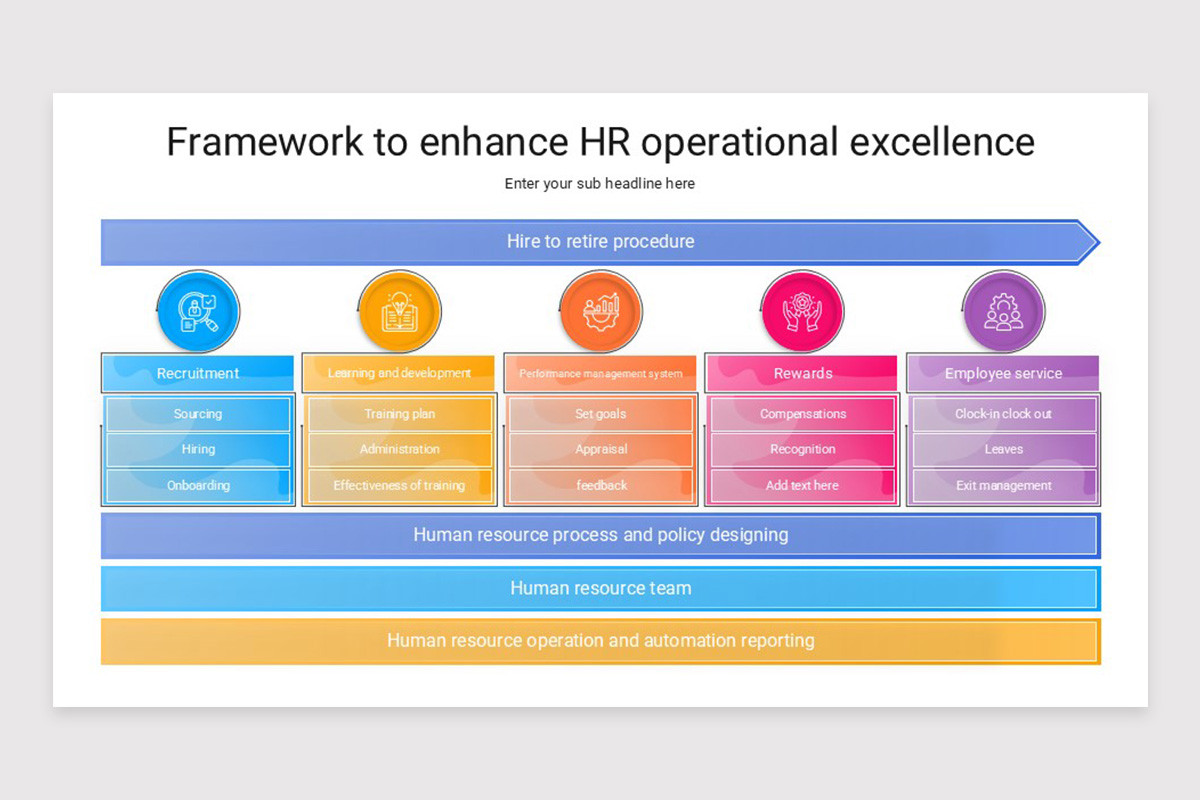 Framework to enhance HR operational excellence

Enter your sub headline here

Hire to retire procedure

Recruitment

Sourcing

Hiring

Onboarding

Learning and development

Training plan

Administration

Effectiveness of training

Performance management system

Set goals

Appraisal

feedback

Rewards

Compensations

Recognition

Add text here

Employee service

Clock-in clock out

Leaves

Exit management

Human resource process and policy designing

Human resource team

Human resource operation and automation reporting